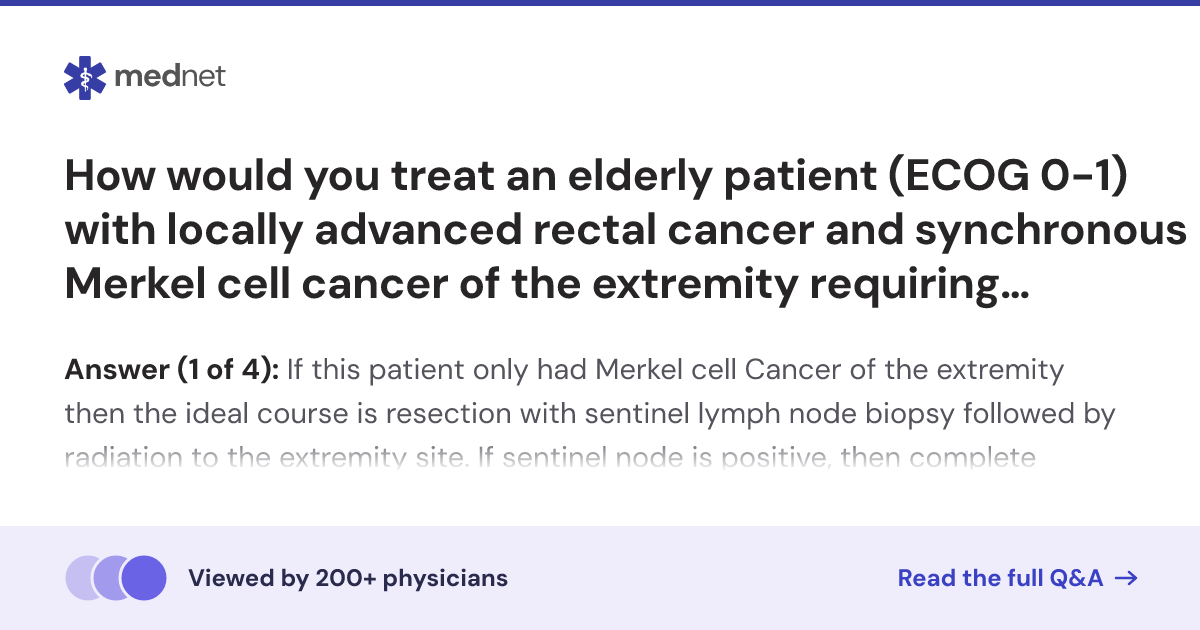 mednet

How would you treat an elderly patient (ECOG 0-1) with locally advanced rectal cancer and synchronous Merkel cell cancer of the extremity requiring…

Answer (1 of 4): If this patient only had Merkel cell Cancer of the extremity then the ideal course is resection with sentinel lymph node biopsy followed by radiation to the extremity site. If sentinel node is positive, then complete

Viewed by 200+ physicians

Read the full Q&A →